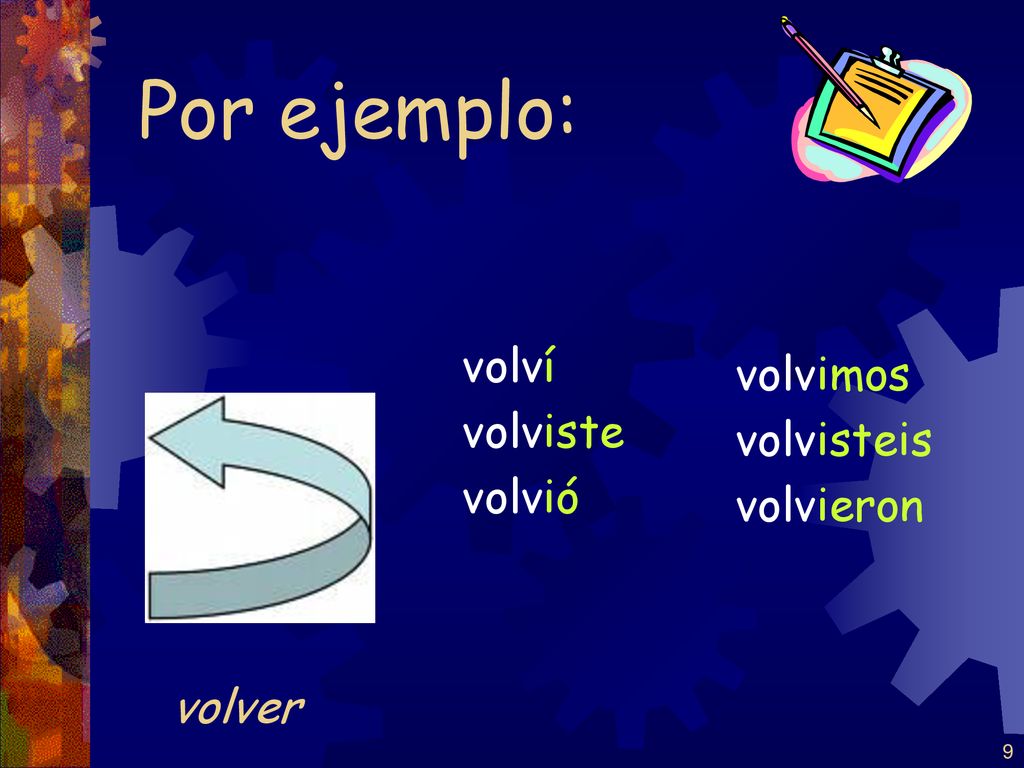 Por ejemplo:

volví
volviste
volvió

volvimos
volvisteis
volvieron

volver

9